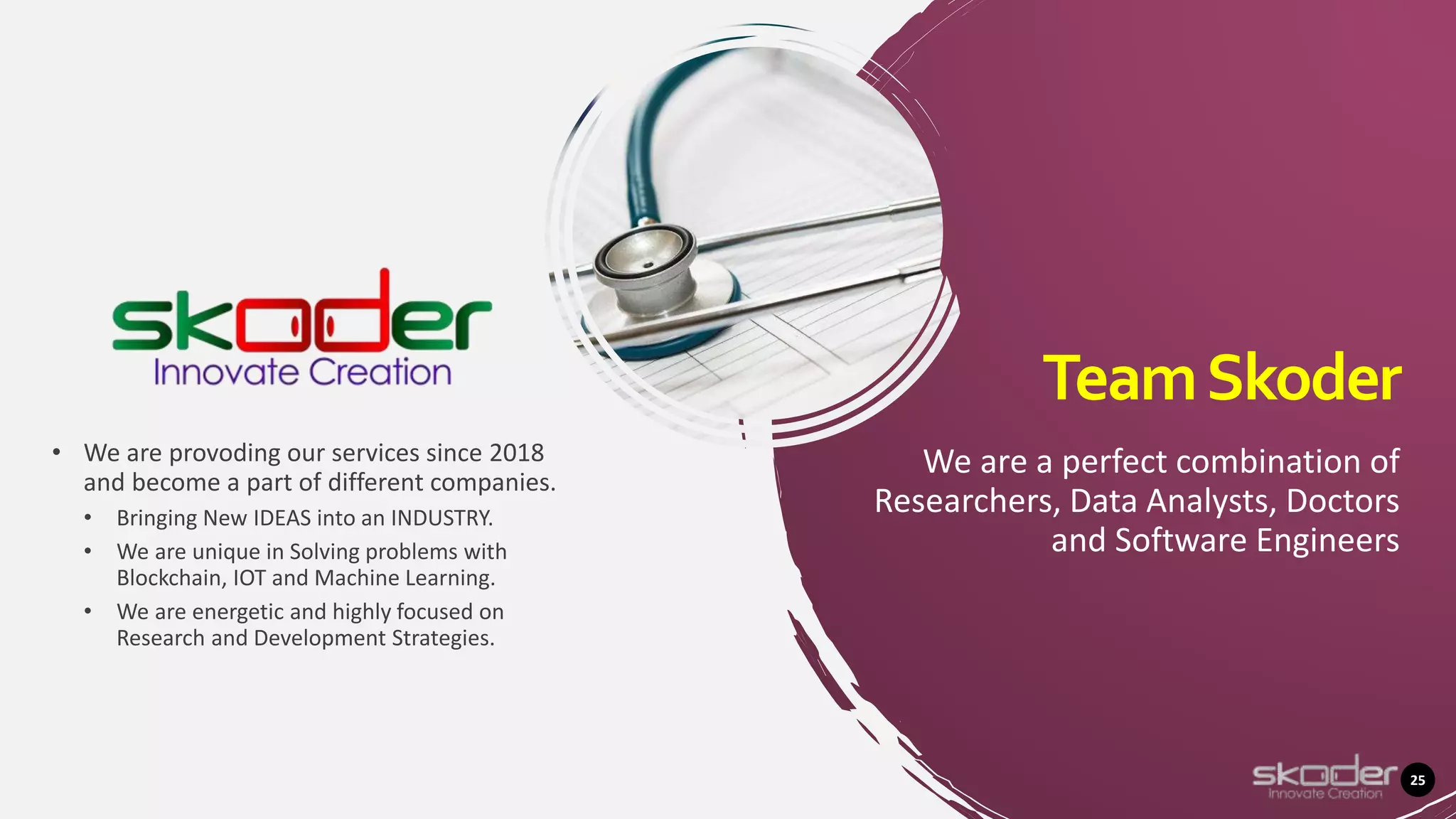 skoder
Innovate Creation

• We are provoding our services since 2018 and become a part of different companies.
  • Bringing New IDEAS into an INDUSTRY.
  • We are unique in Solving problems with Blockchain, IOT and Machine Learning.
  • We are energetic and highly focused on Research and Development Strategies.

Team Skoder

We are a perfect combination of Researchers, Data Analysts, Doctors and Software Engineers

skoder
Innovate Creation
25